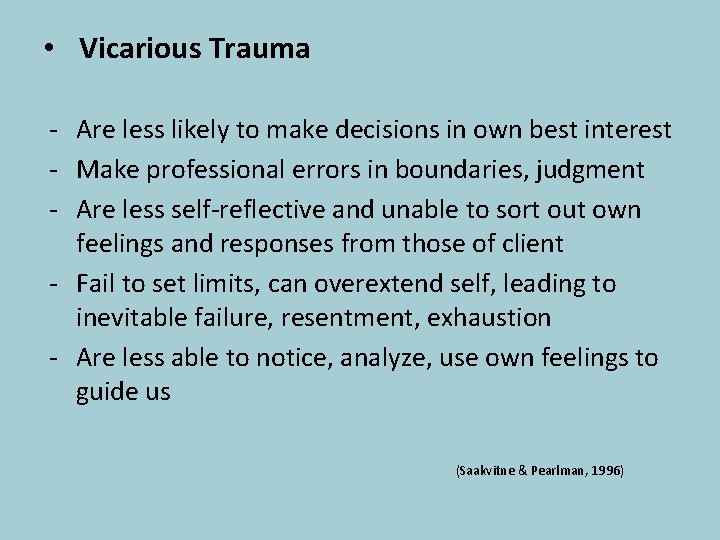 • Vicarious Trauma

- Are less likely to make decisions in own best interest
- Make professional errors in boundaries, judgment
- Are less self-reflective and unable to sort out own feelings and responses from those of client
- Fail to set limits, can overextend self, leading to inevitable failure, resentment, exhaustion
- Are less able to notice, analyze, use own feelings to guide us

(Saakvitne & Pearlman, 1996)